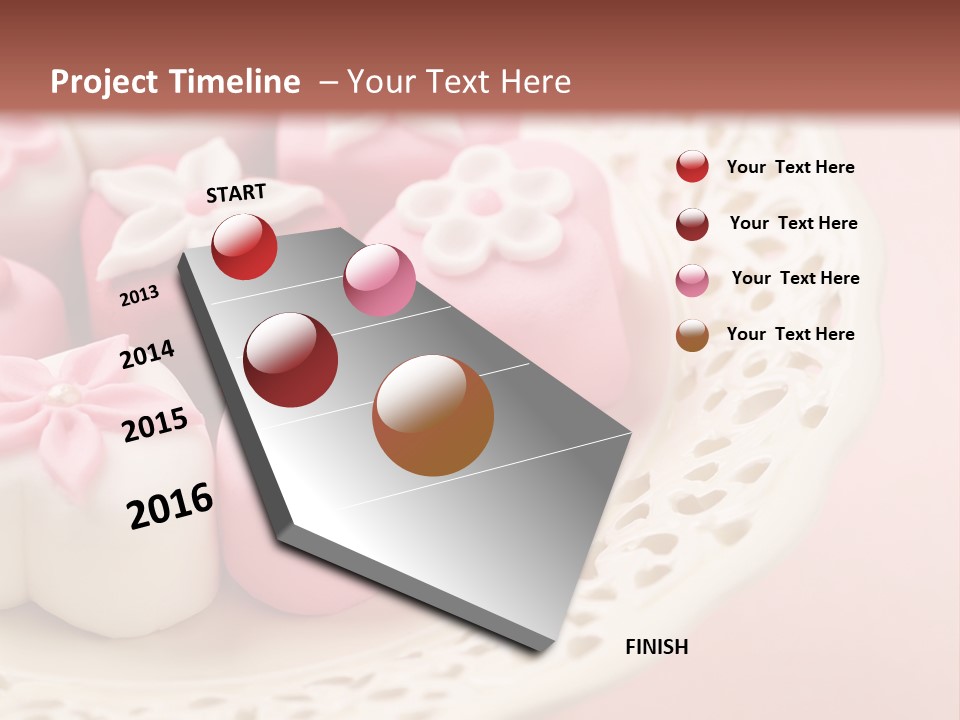 Project Timeline – Your Text Here

START

2013

2014

2015

2016

FINISH

Your Text Here

Your Text Here

Your Text Here

Your Text Here